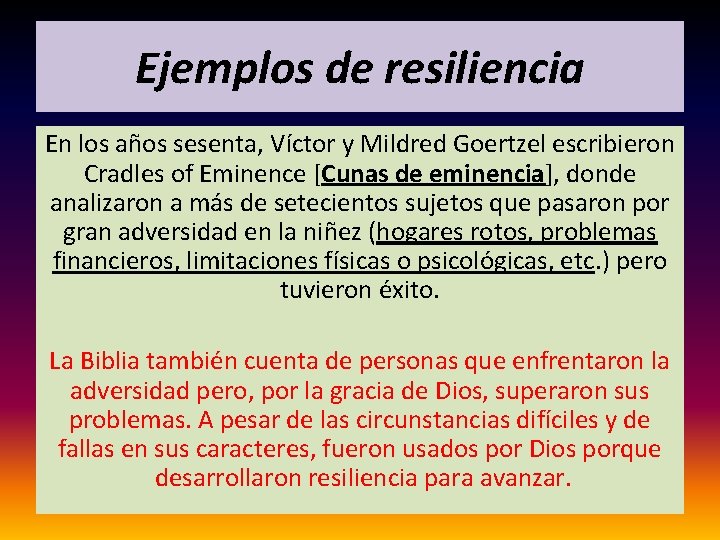 Ejemplos de resiliencia

En los años sesenta, Víctor y Mildred Goertzel escribieron Cradles of Eminence [Cunas de eminencia], donde analizaron a más de setecientos sujetos que pasaron por gran adversidad en la niñez (hogares rotos, problemas financieros, limitaciones físicas o psicológicas, etc.) pero tuvieron éxito.

La Biblia también cuenta de personas que enfrentaron la adversidad pero, por la gracia de Dios, superaron sus problemas. A pesar de las circunstancias difíciles y de fallas en sus caracteres, fueron usados por Dios porque desarrollaron resiliencia para avanzar.